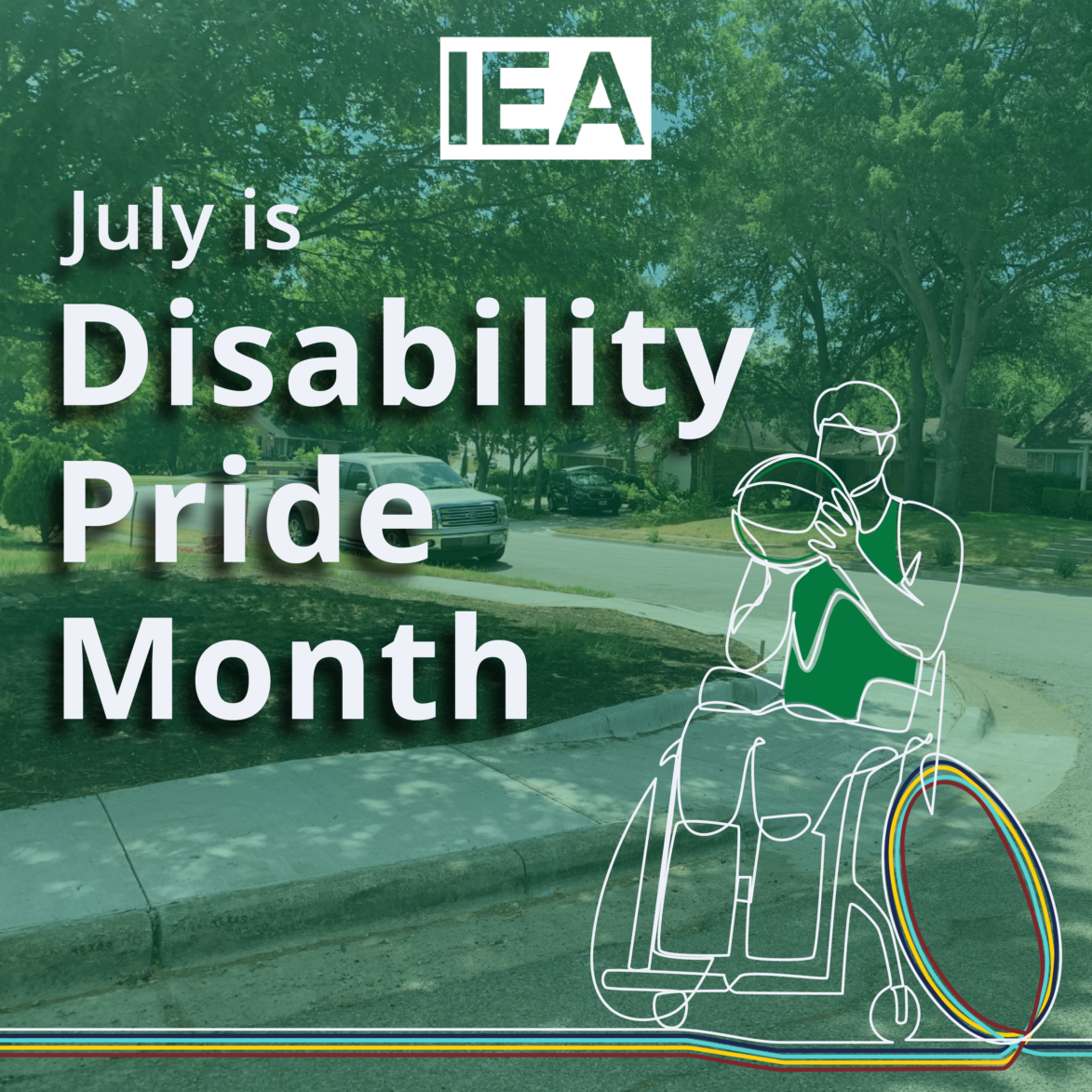 IEA

July is

Disability Pride Month